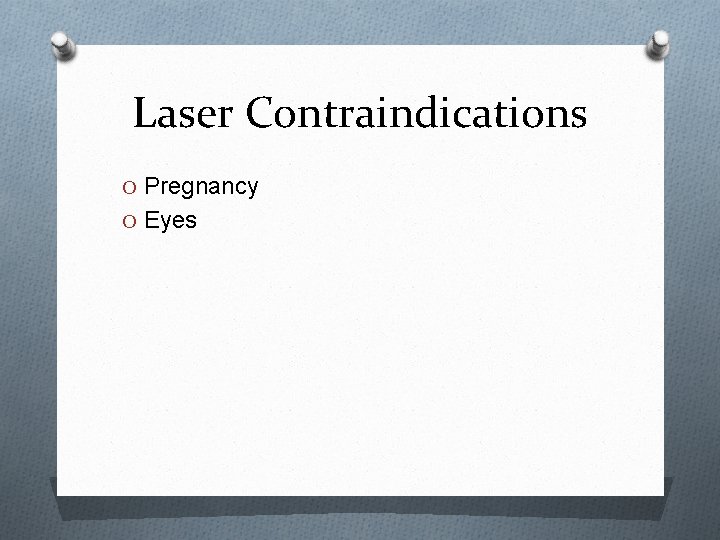 Laser Contraindications

O Pregnancy
O Eyes